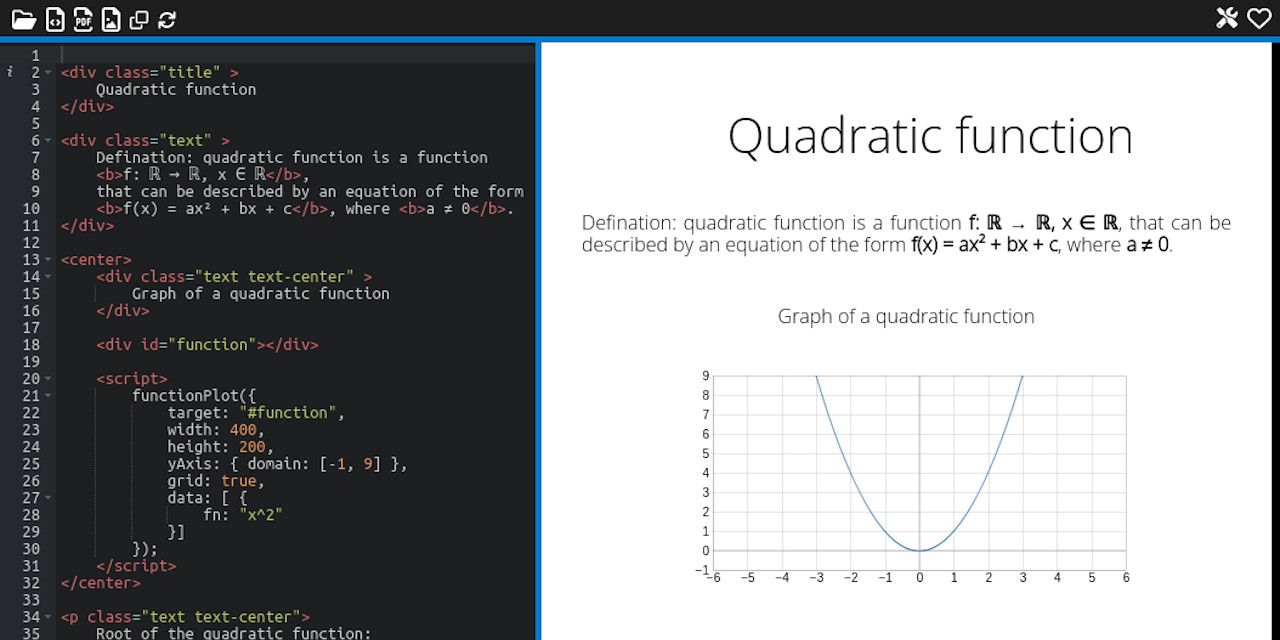 1
2 <div class="title" >
3 Quadratic function
4 </div>
5
6 <div class="text" >
7 Defination: quadratic function is a function
8 <b>f: ℝ → ℝ, x ∈ ℝ</b>,
9 that can be described by an equation of the form
10 <b>f(x) = ax² + bx + c</b>, where <b>a ≠ 0</b>.
11 </div>
12
13 <center>
14 <div class="text text-center" >
15 Graph of a quadratic function
16 </div>
17
18 <div id="function"></div>
19
20 <script>
21 functionPlot({
22 target: "#function",
23 width: 400,
24 height: 200,
25 yAxis: { domain: [-1, 9] },
26 grid: true,
27 data: [ {
28 fn: "x^2"
29 }]
30 });
31 </script>
32 </center>
33
34 <p class="text text-center">
35 Root of the quadratic function:

Quadratic function

Defination: quadratic function is a function f: ℝ → ℝ, x ∈ ℝ, that can be described by an equation of the form f(x) = ax² + bx + c, where a ≠ 0.

Graph of a quadratic function

9
8
7
6
5
4
3
2
1
0
−1
−6 −5 −4 −3 −2 −1 0 1 2 3 4 5 6